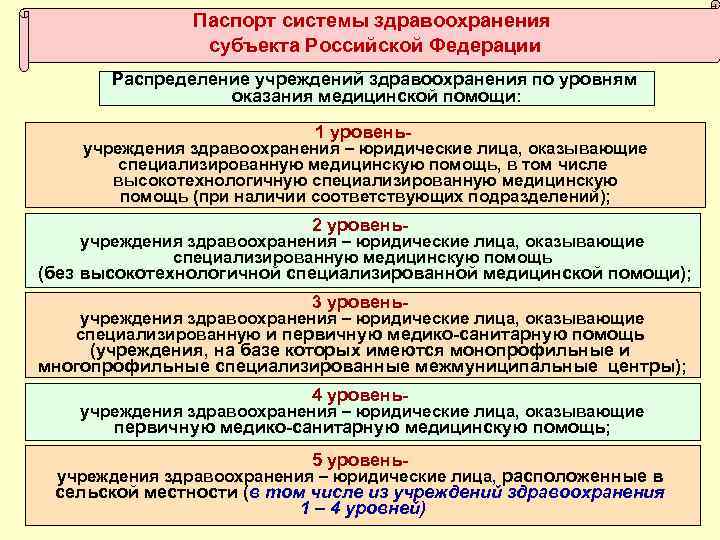 Паспорт системы здравоохранения субъекта Российской Федерации

Распределение учреждений здравоохранения по уровням оказания медицинской помощи:

1 уровень-
учреждения здравоохранения – юридические лица, оказывающие специализированную медицинскую помощь, в том числе высокотехнологичную специализированную медицинскую помощь (при наличии соответствующих подразделений);

2 уровень-
учреждения здравоохранения – юридические лица, оказывающие специализированную медицинскую помощь (без высокотехнологичной специализированной медицинской помощи);

3 уровень-
учреждения здравоохранения – юридические лица, оказывающие специализированную и первичную медико-санитарную помощь (учреждения, на базе которых имеются монопрофильные и многопрофильные специализированные межмуниципальные центры);

4 уровень-
учреждения здравоохранения – юридические лица, оказывающие первичную медико-санитарную медицинскую помощь;

5 уровень-
учреждения здравоохранения – юридические лица, расположенные в сельской местности (в том числе из учреждений здравоохранения 1 – 4 уровней)